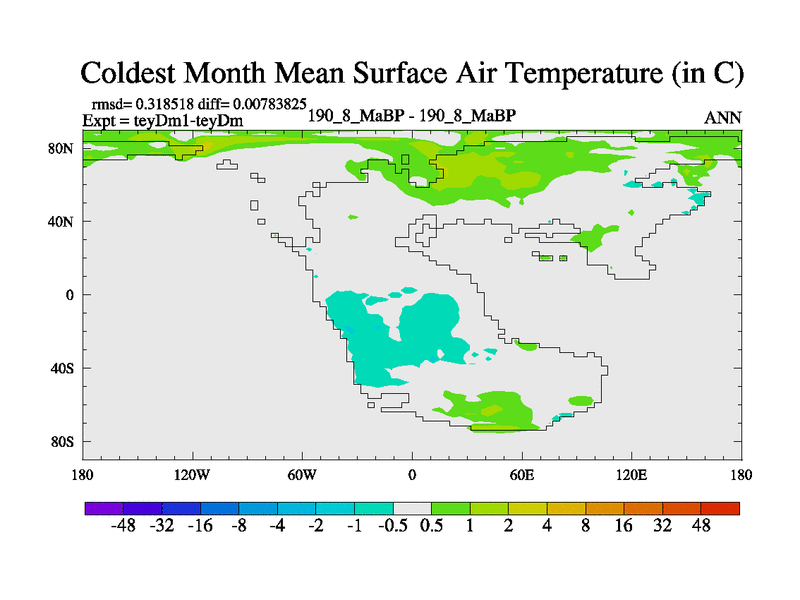 Coldest Month Mean Surface Air Temperature (in C)

rmsd= 0.318518 diff= 0.00783825
Expt = teyDm1-teyDm

190_8_MaBP - 190_8_MaBP

ANN

80N
40N
0
40S
80S

180 120W 60W 0 60E 120E 180

-48 -32 -16 -8 -4 -2 -1 -0.5 0.5 1 2 4 8 16 32 48